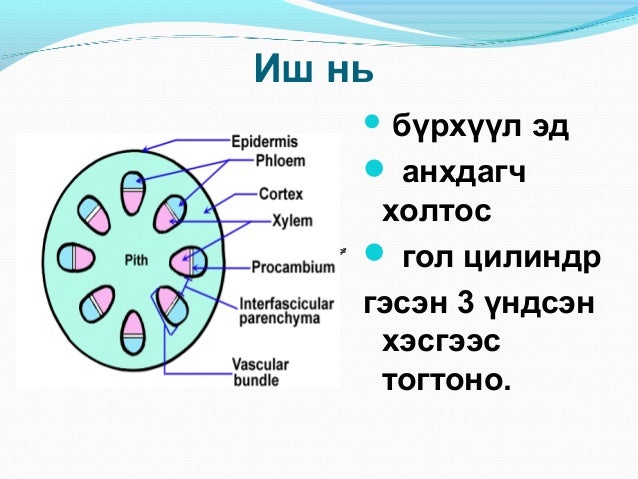 Иш нь

Epidermis
Phloem
Cortex
Xylem
Pith
Procambium
Interfascicular parenchyma
Vascular bundle

- бүрхүүл эд
- анхдагч холтос
- гол цилиндр

гэсэн 3 үндсэн хэсгээс тогтоно.